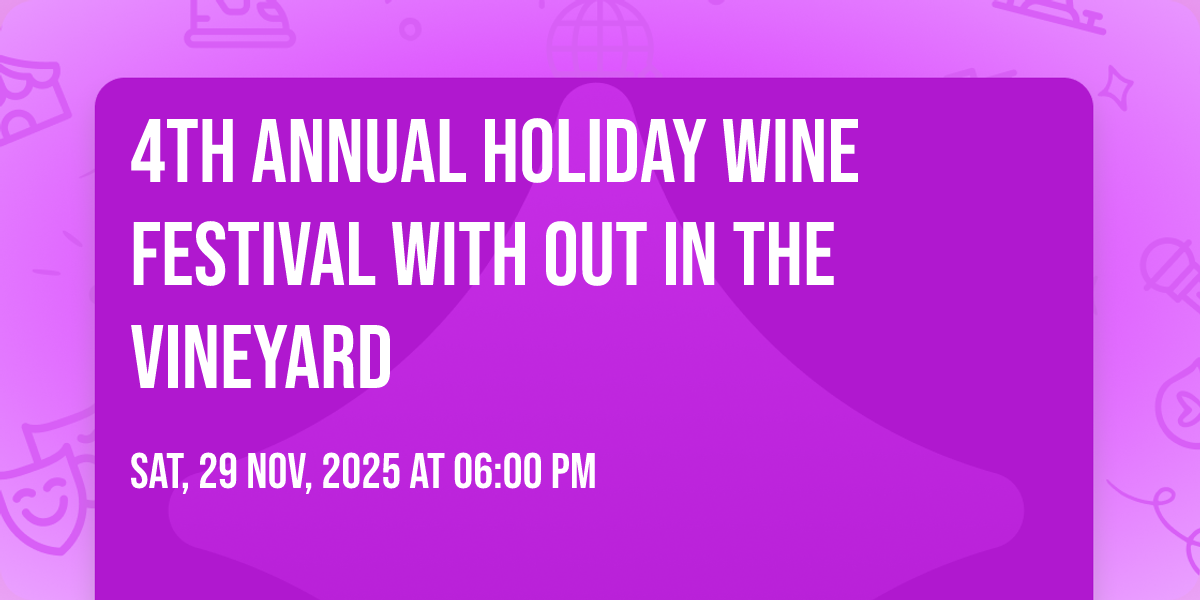 4TH ANNUAL HOLIDAY WINE FESTIVAL WITH OUT IN THE VINEYARD

SAT, 29 NOV, 2025 AT 06:00 PM